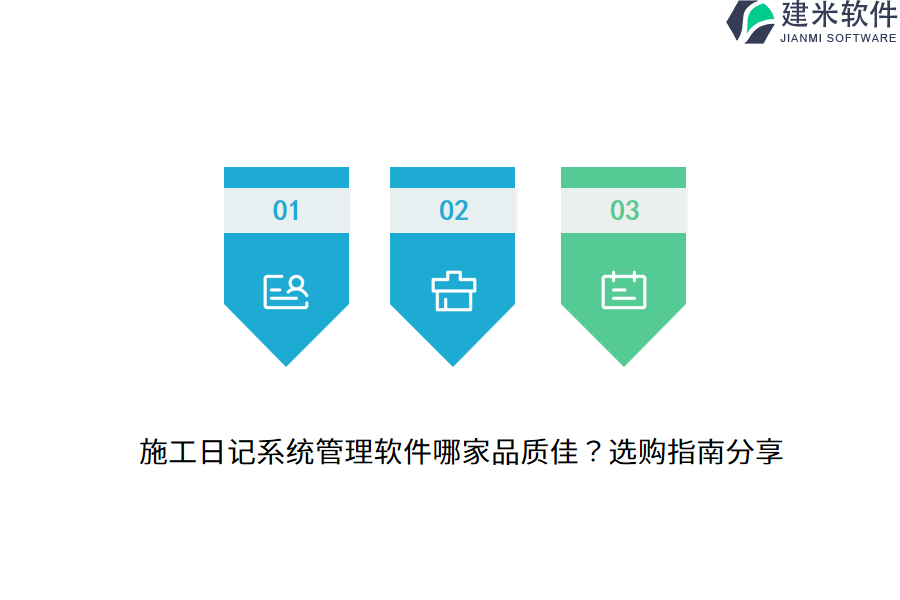 建米软件
JIANMI SOFTWARE

01

02

03

施工日记系统管理软件哪家品质佳？选购指南分享